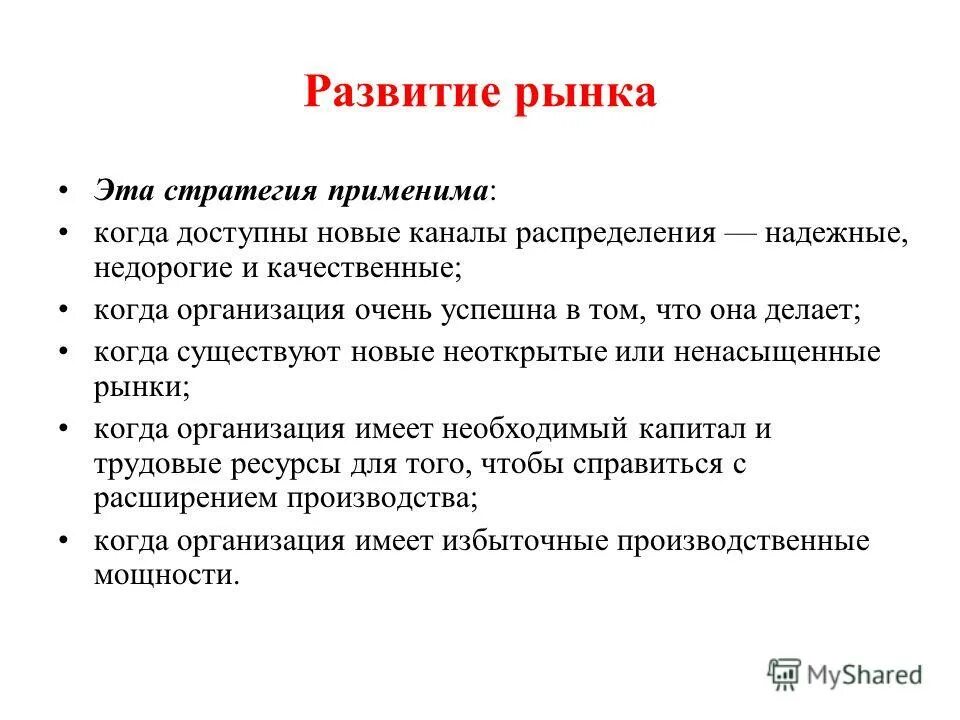 Развитие рынка

• Эта стратегия применима:
• когда доступны новые каналы распределения — надежные, недорогие и качественные;
• когда организация очень успешна в том, что она делает;
• когда существуют новые неоткрытые или ненасыщенные рынки;
• когда организация имеет необходимый капитал и трудовые ресурсы для того, чтобы справиться с расширением производства;
• когда организация имеет избыточные производственные мощности.

MyShared